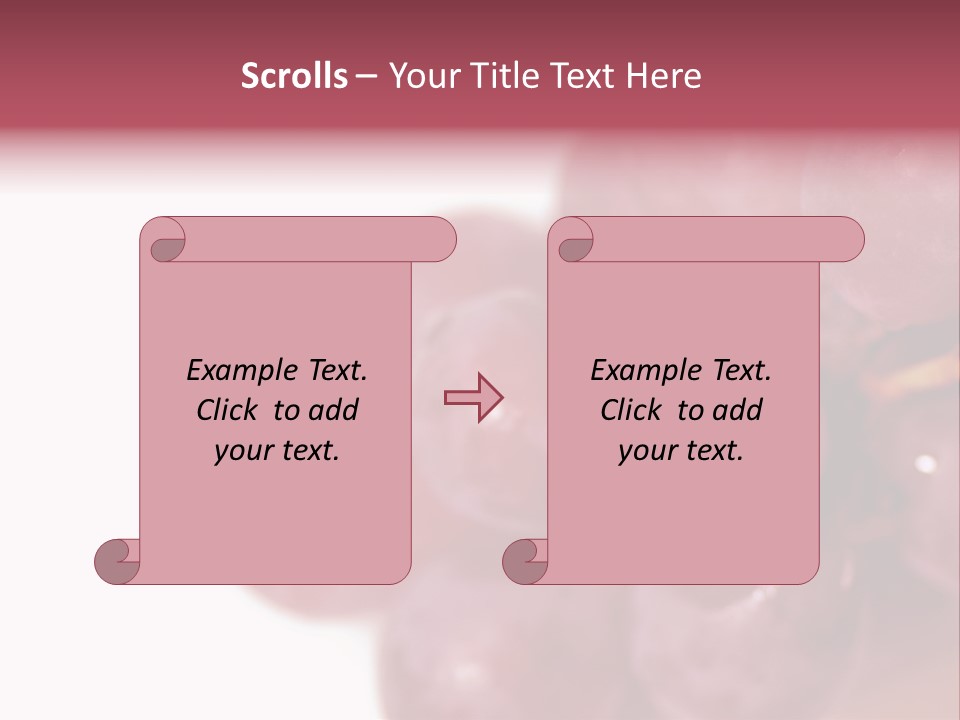 Scrolls – Your Title Text Here

Example Text. Click to add your text.

Example Text. Click to add your text.